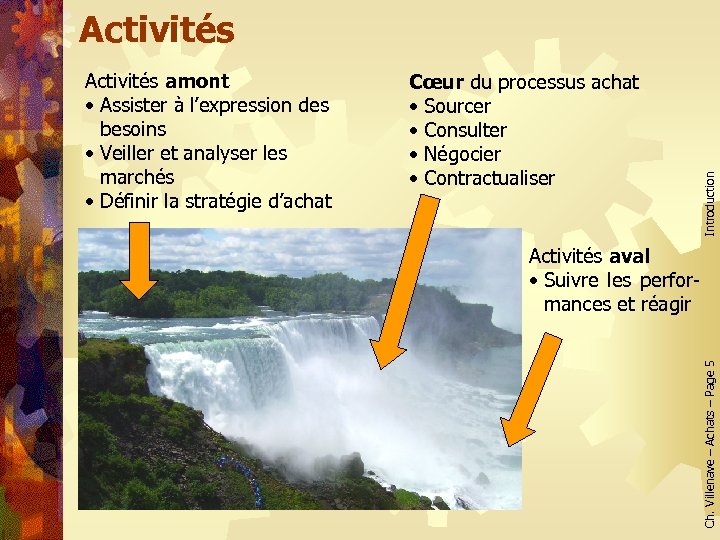 Activités

Activités amont
• Assister à l'expression des besoins
• Veiller et analyser les marchés
• Définir la stratégie d'achat

Cœur du processus achat
• Sourcer
• Consulter
• Négocier
• Contractualiser

Activités aval
• Suivre les performances et réagir

Introduction

Ch. Villenave – Achats – Page 5